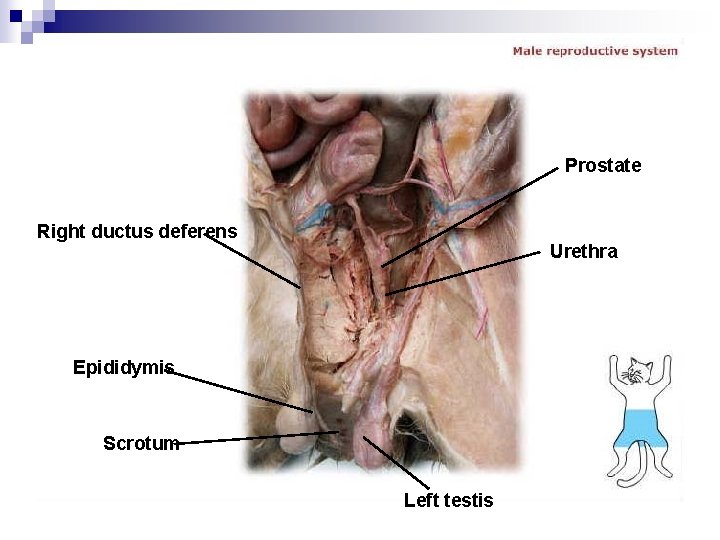 Male reproductive system

Prostate

Right ductus deferens

Urethra

Epididymis

Scrotum

Left testis